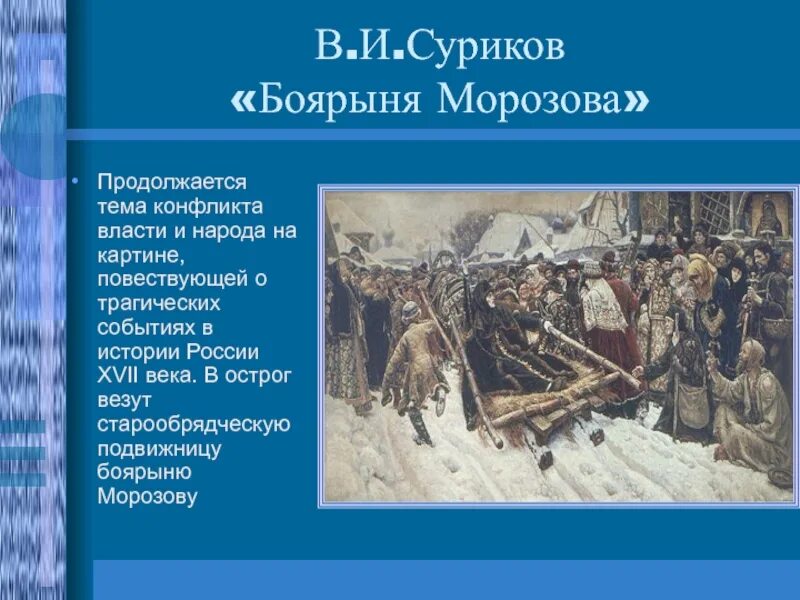 В.И.Суриков
«Боярыня Морозова»

• Продолжается тема конфликта власти и народа на картине, повествующей о трагических событиях в истории России XVII века. В острог везут старообрядческую подвижницу боярыню Морозову